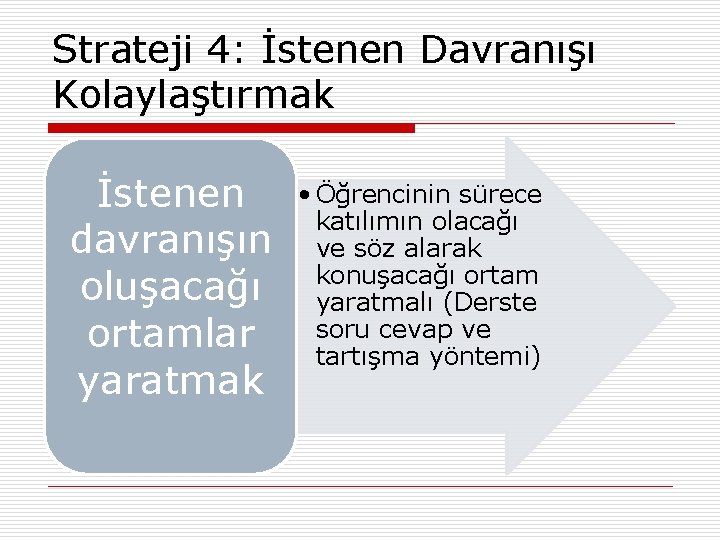 Strateji 4: İstenen Davranışı Kolaylaştırmak

İstenen davranışın oluşacağı ortamlar yaratmak

• Öğrencinin sürece katılımın olacağı ve söz alarak konuşacağı ortam yaratmalı (Derste soru cevap ve tartışma yöntemi)